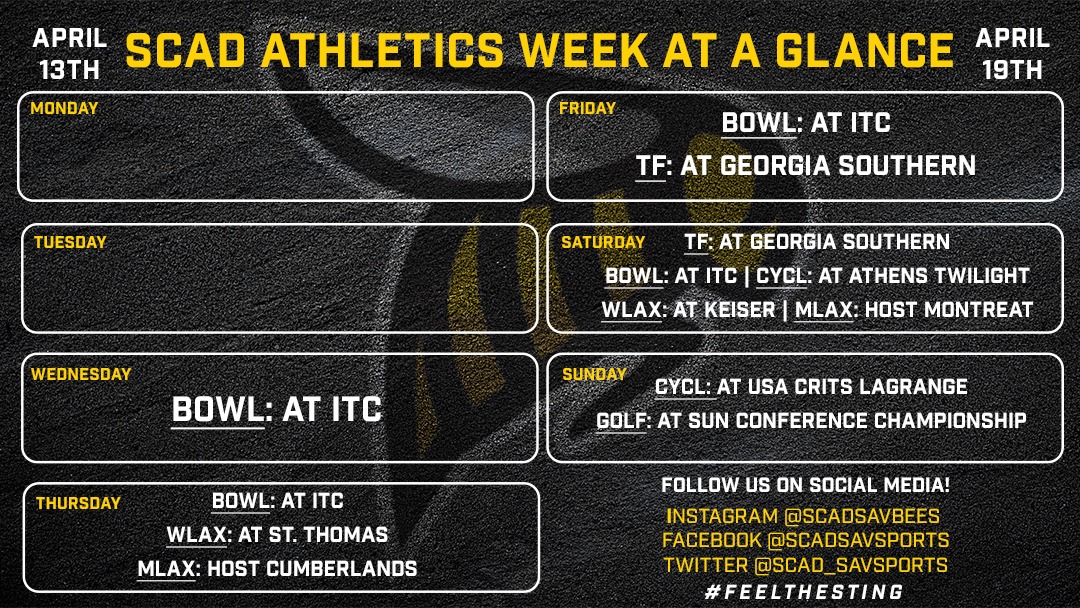 APRIL 13TH

SCAD ATHLETICS WEEK AT A GLANCE

APRIL 19TH

MONDAY

TUESDAY

WEDNESDAY

BOWL: AT ITC

THURSDAY

BOWL: AT ITC

WLAX: AT ST. THOMAS

MLAX: HOST CUMBERLANDS

FRIDAY

BOWL: AT ITC

TF: AT GEORGIA SOUTHERN

SATURDAY

TF: AT GEORGIA SOUTHERN

BOWL: AT ITC | CYCL: AT ATHENS TWILIGHT

WLAX: AT KEISER | MLAX: HOST MONTREAT

SUNDAY

CYCL: AT USA CRITS LAGRANGE

GOLF: AT SUN CONFERENCE CHAMPIONSHIP

FOLLOW US ON SOCIAL MEDIA!

INSTAGRAM @SCADSAVBEES

FACEBOOK @SCADSAVSPORTS

TWITTER @SCAD_SAVSPORTS

#FEELTHESTING